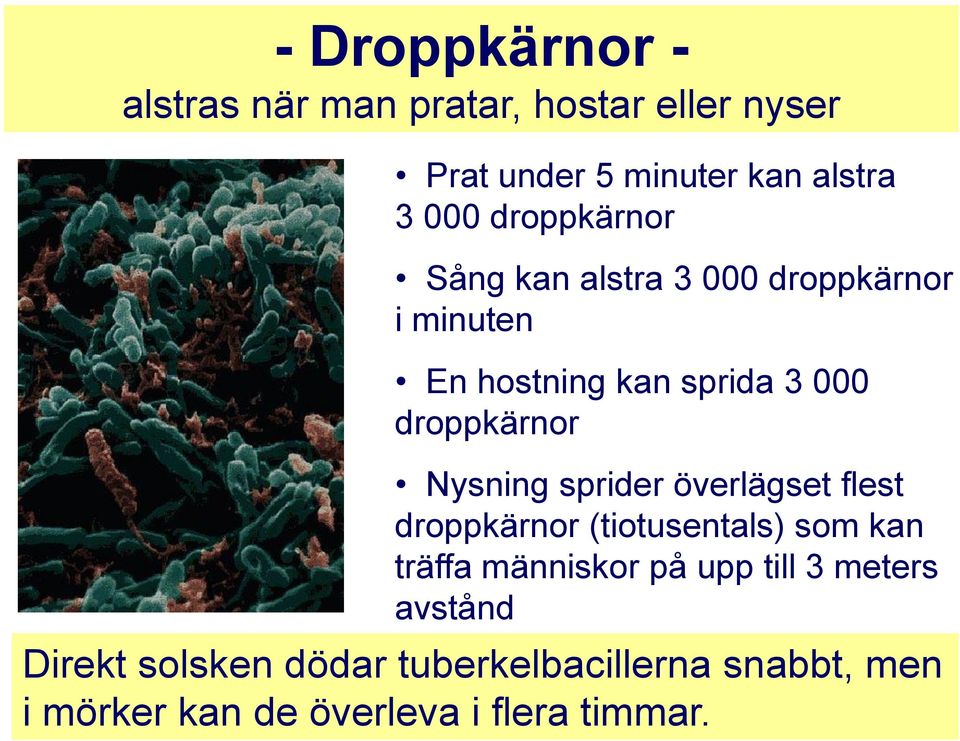 - Droppkärnor -
alstras när man pratar, hostar eller nyser

• Prat under 5 minuter kan alstra 3 000 droppkärnor

• Sång kan alstra 3 000 droppkärnor i minuten

• En hostning kan sprida 3 000 droppkärnor

• Nysning sprider överlägset flest droppkärnor (tiotusentals) som kan träffa människor på upp till 3 meters avstånd

Direkt solsken dödar tuberkelbacillerna snabbt, men i mörker kan de överleva i flera timmar.